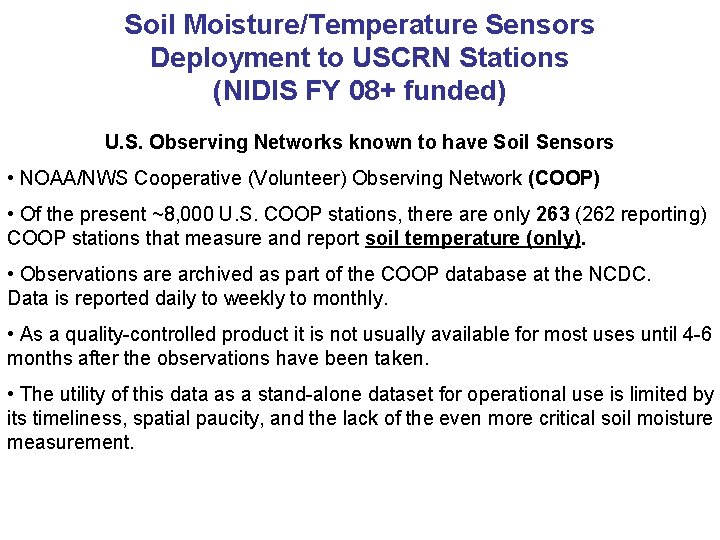 Soil Moisture/Temperature Sensors Deployment to USCRN Stations (NIDIS FY 08+ funded)

U.S. Observing Networks known to have Soil Sensors

• NOAA/NWS Cooperative (Volunteer) Observing Network (COOP)

• Of the present ~8,000 U.S. COOP stations, there are only 263 (262 reporting) COOP stations that measure and report soil temperature (only).

• Observations are archived as part of the COOP database at the NCDC. Data is reported daily to weekly to monthly.

• As a quality-controlled product it is not usually available for most uses until 4-6 months after the observations have been taken.

• The utility of this data as a stand-alone dataset for operational use is limited by its timeliness, spatial paucity, and the lack of the even more critical soil moisture measurement.